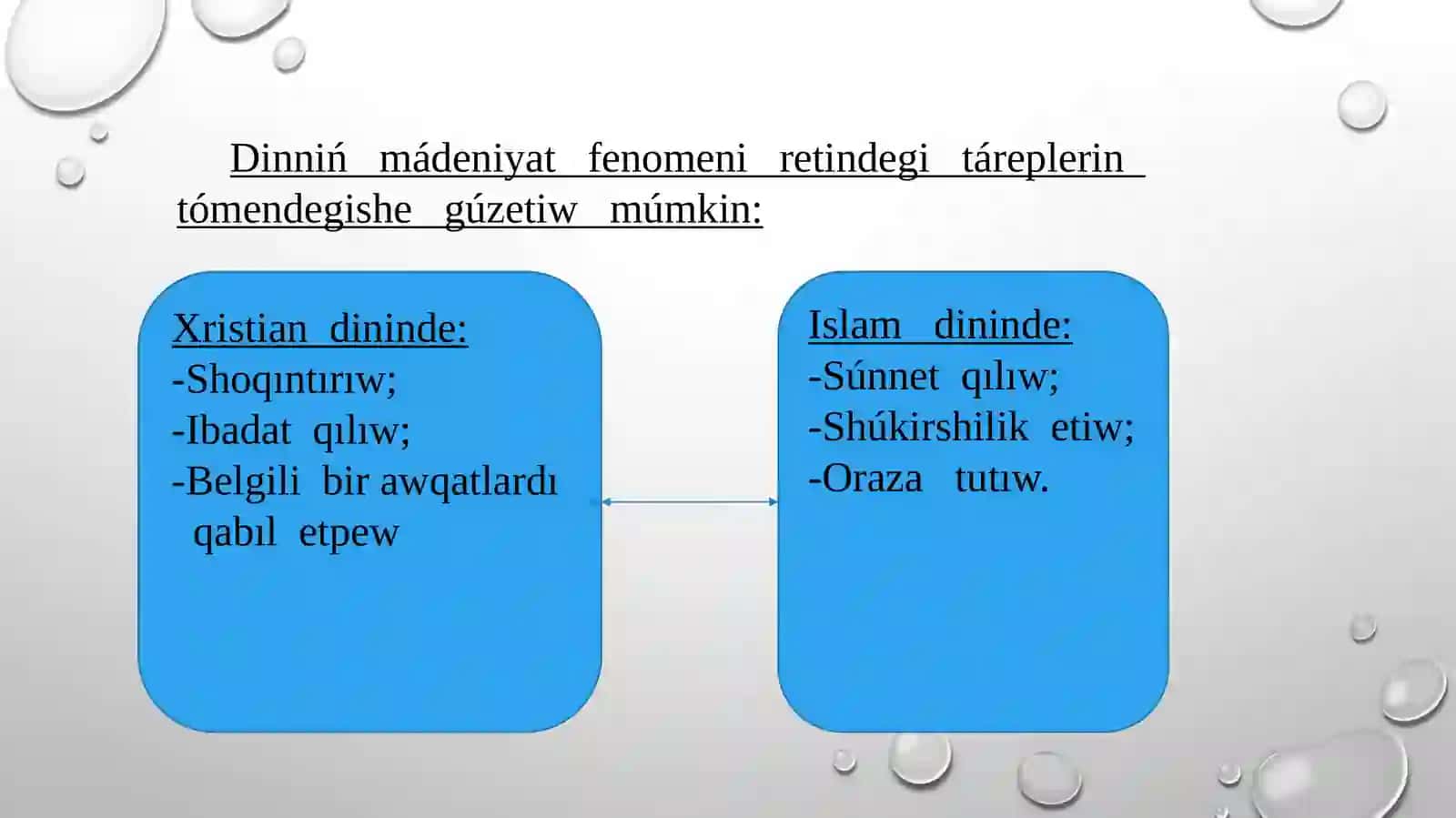 Dinniń mádeniyat fenomeni retindegi táreplerin tómendegishe gúzetiw múmkin:

Xristian dininde:
-Shoqıntırıw;
-Ibadat qılıw;
-Belgili bir awqatlardı qabıl etpew

Islam dininde:
-Súnnet qılıw;
-Shúkirshilik etiw;
-Oraza tutıw.